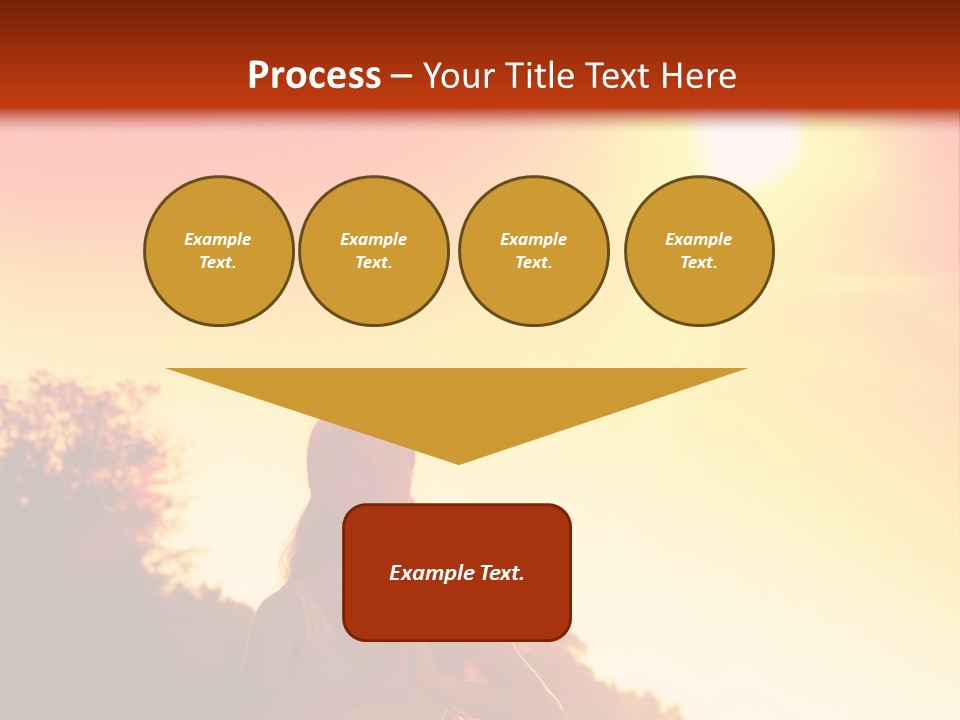 Process – Your Title Text Here

Example Text.

Example Text.

Example Text.

Example Text.

Example Text.